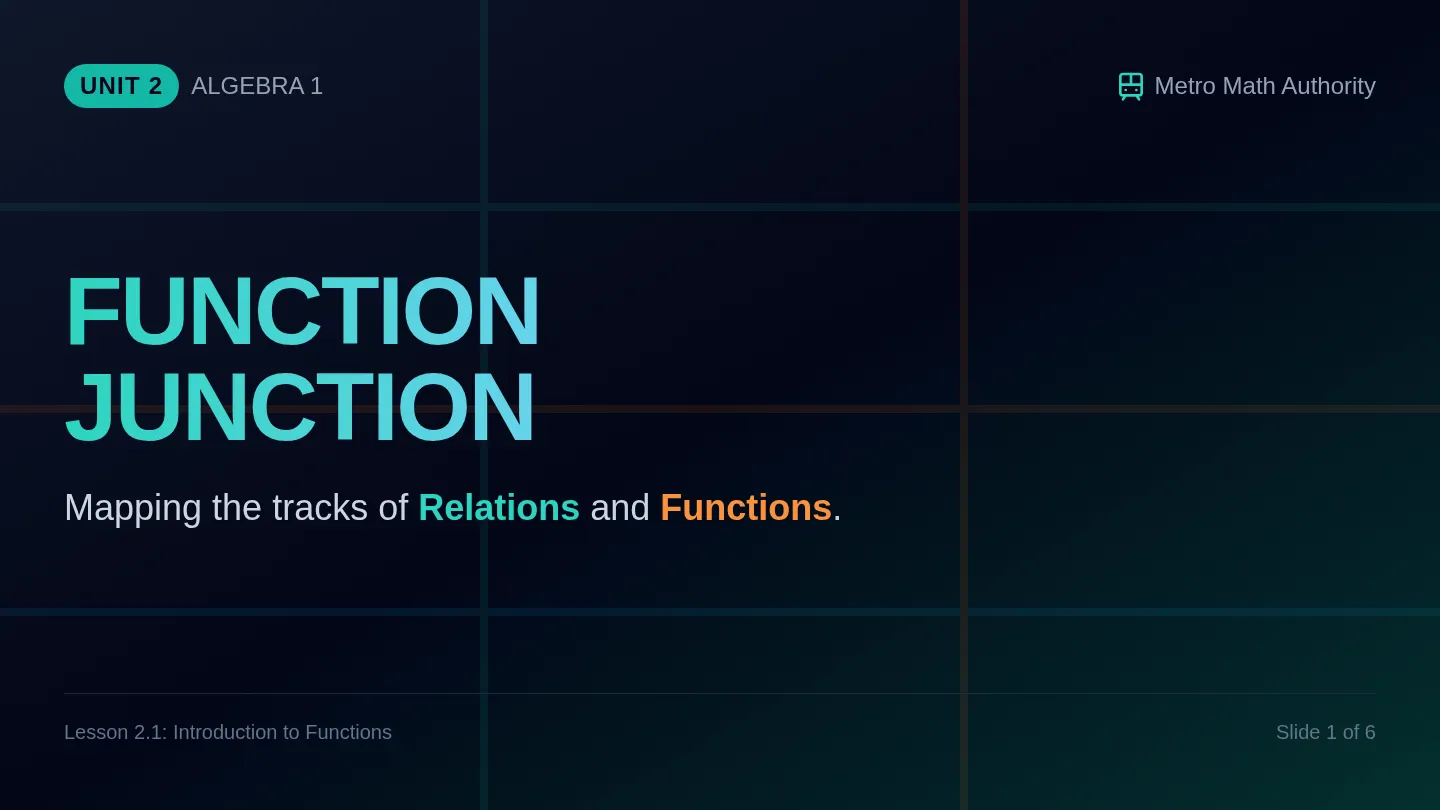 UNIT 2 ALGEBRA 1

Metro Math Authority

FUNCTION JUNCTION

Mapping the tracks of Relations and Functions.

Lesson 2.1: Introduction to Functions

Slide 1 of 6